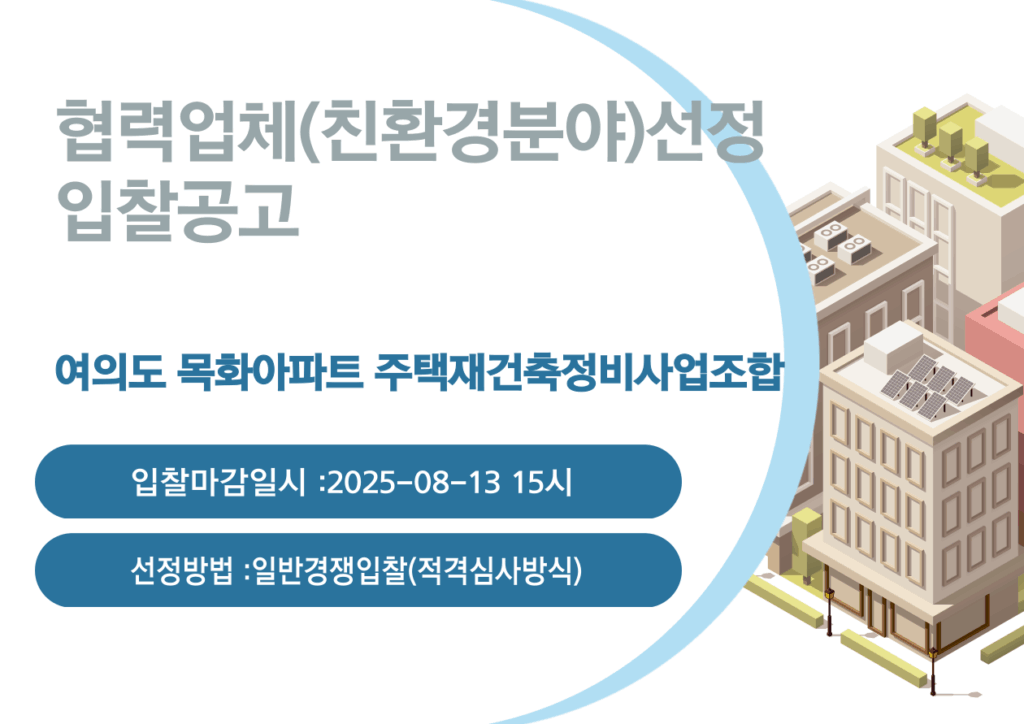 협력업체(친환경분야)선정 입찰공고

여의도 목화아파트 주택재건축정비사업조합

입찰마감일시 :2025-08-13 15시

선정방법 :일반경쟁입찰(적격심사방식)